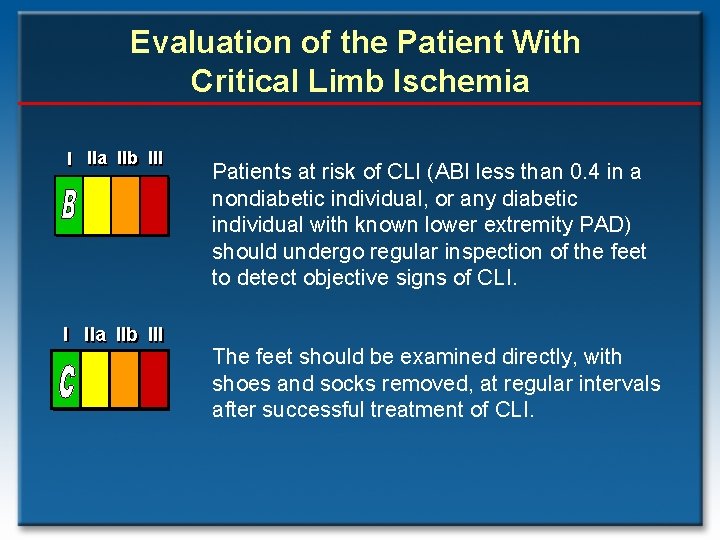 Evaluation of the Patient With Critical Limb Ischemia

I IIa IIb III

B

Patients at risk of CLI (ABI less than 0.4 in a nondiabetic individual, or any diabetic individual with known lower extremity PAD) should undergo regular inspection of the feet to detect objective signs of CLI.

I IIa IIb III

C

The feet should be examined directly, with shoes and socks removed, at regular intervals after successful treatment of CLI.